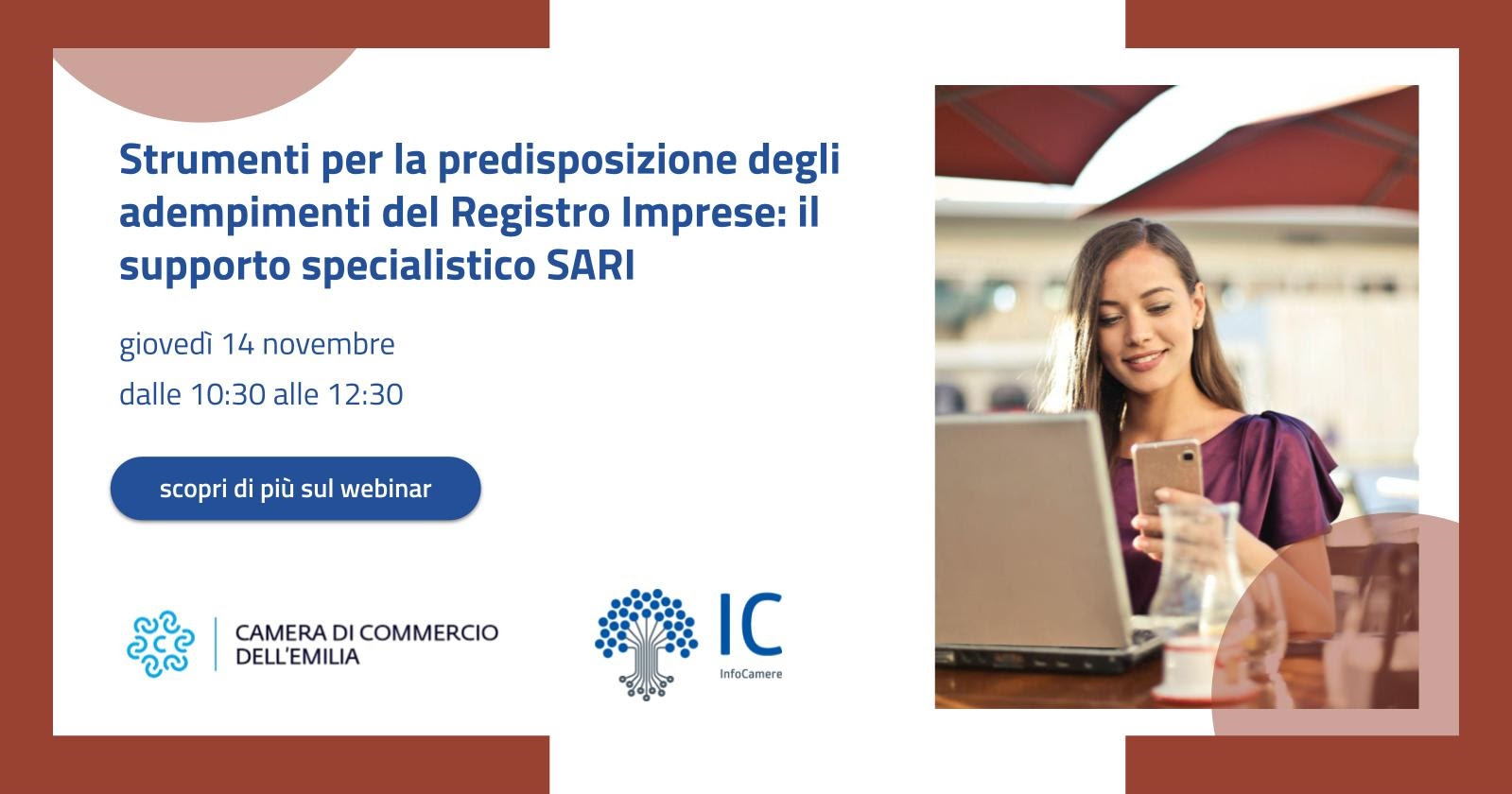 Strumenti per la predisposizione degli adempimenti del Registro Imprese: il supporto specialistico SARI

giovedì 14 novembre

dalle 10:30 alle 12:30

scopri di più sul webinar

CAMERA DI COMMERCIO DELL'EMILIA

IC InfoCamere